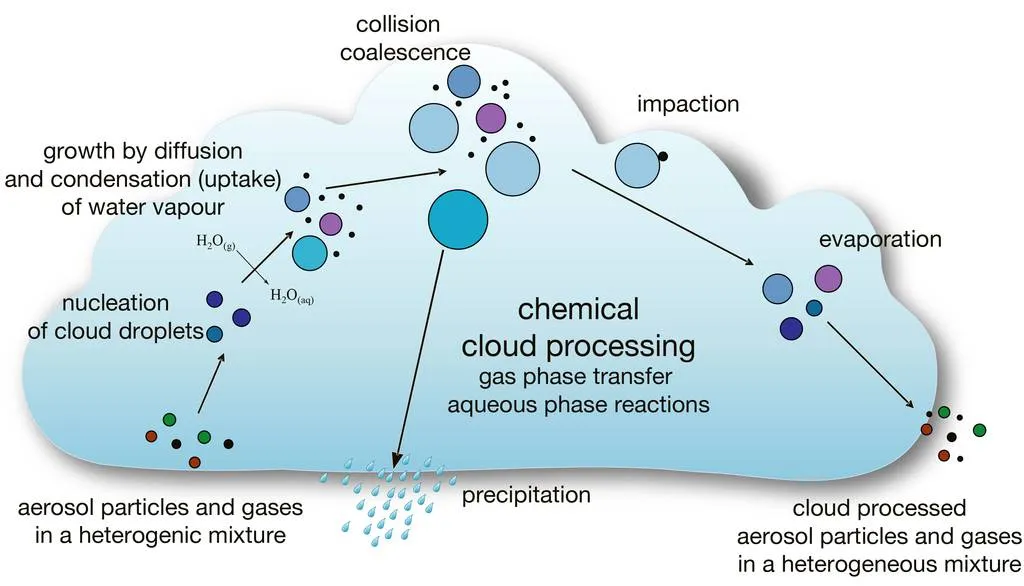 collision coalescence

impaction

growth by diffusion and condensation (uptake) of water vapour

$H_2O_{(g)}$

$H_2O_{(aq)}$

evaporation

nucleation of cloud droplets

chemical cloud processing
gas phase transfer
aqueous phase reactions

aerosol particles and gases in a heterogenic mixture

precipitation

cloud processed aerosol particles and gases in a heterogeneous mixture